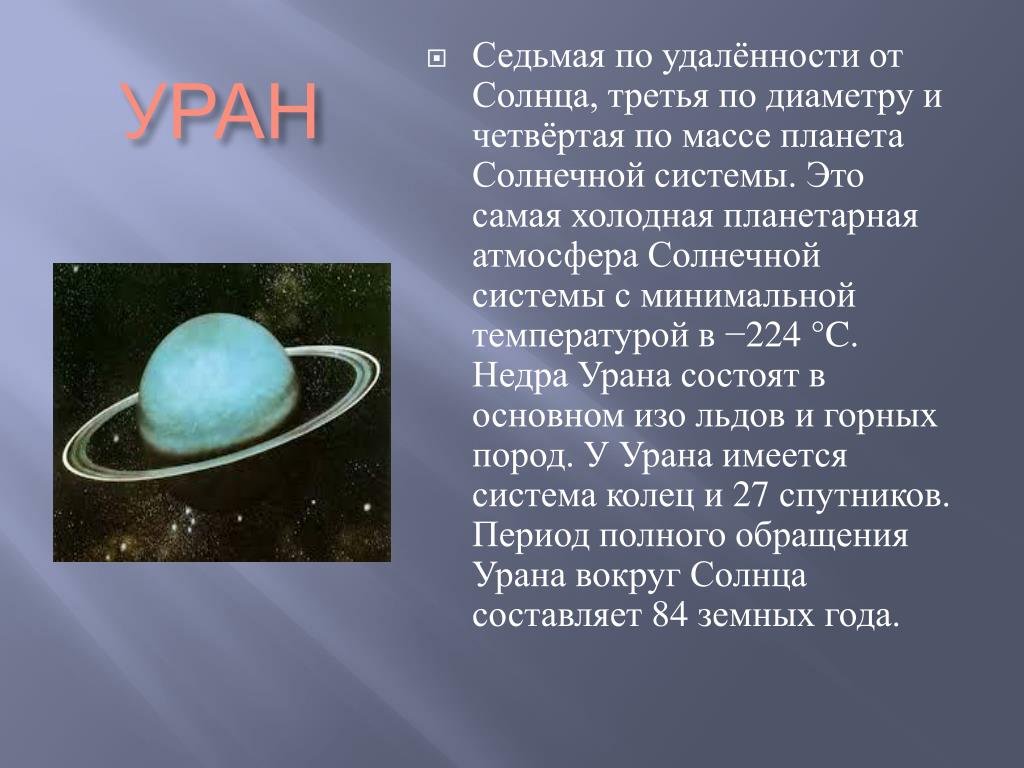 УРАН

Седьмая по удалённости от Солнца, третья по диаметру и четвёртая по массе планета Солнечной системы. Это самая холодная планетарная атмосфера Солнечной системы с минимальной температурой в −224 °C. Недра Урана состоят в основном изо льдов и горных пород. У Урана имеется система колец и 27 спутников. Период полного обращения Урана вокруг Солнца составляет 84 земных года.